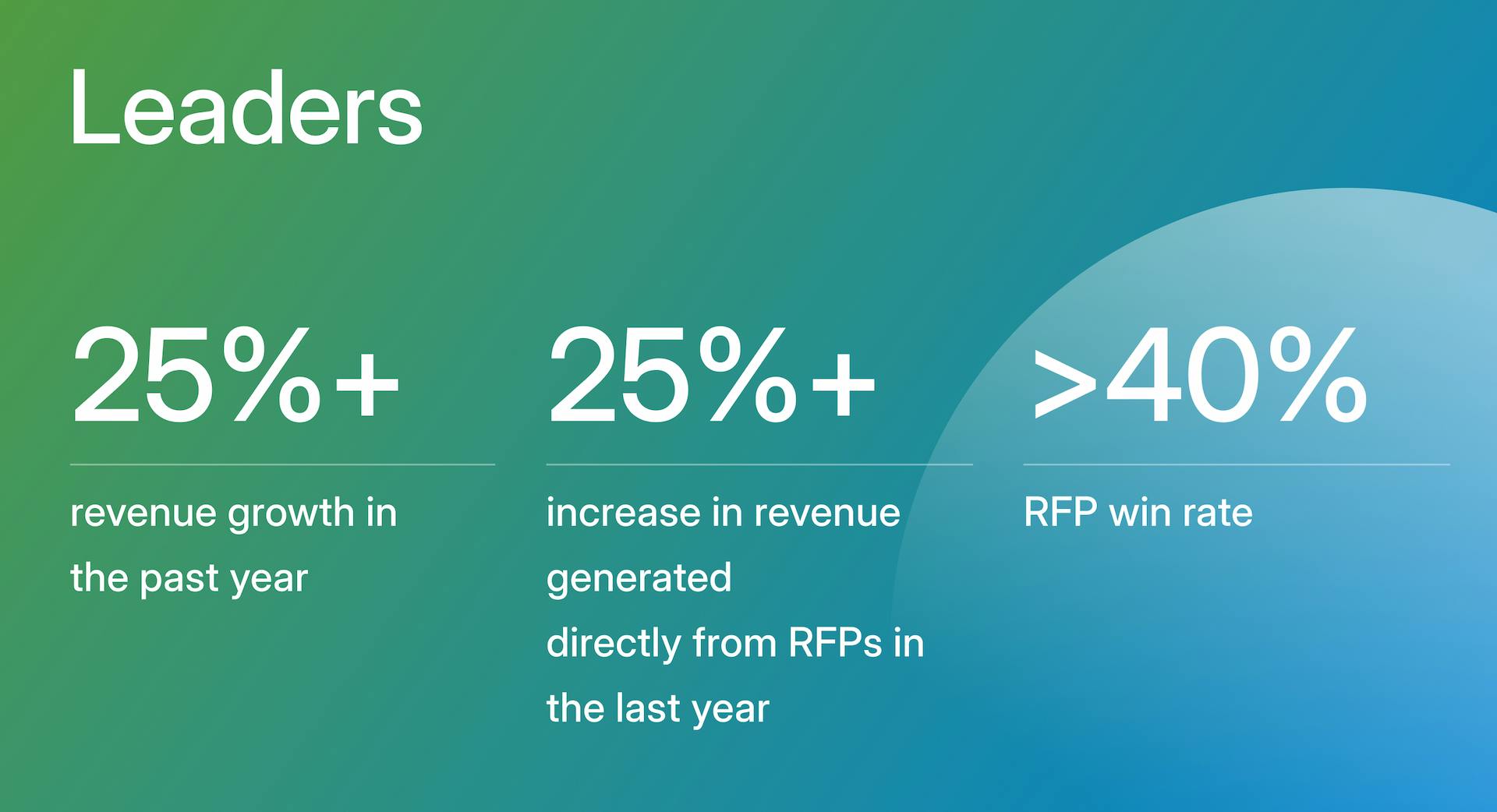 Leaders

25%+

revenue growth in the past year

25%+

increase in revenue generated directly from RFPs in the last year

>40%

RFP win rate